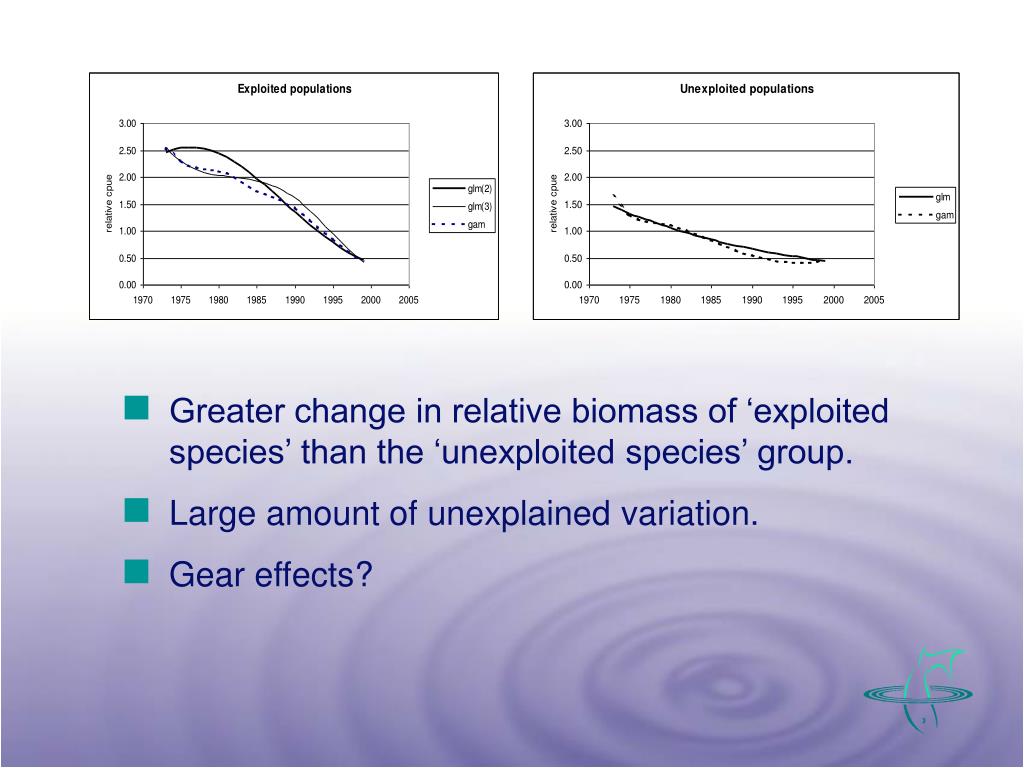 Exploited populations

3.00
2.50
2.00
1.50
1.00
0.50
0.00

relative cpue

1970 1975 1980 1985 1990 1995 2000 2005

glm(2)
glm(3)
gam

Unexploited populations

3.00
2.50
2.00
1.50
1.00
0.50
0.00

relative cpue

1970 1975 1980 1985 1990 1995 2000 2005

glm
gam

Greater change in relative biomass of ‘exploited species’ than the ‘unexploited species’ group.

Large amount of unexplained variation.

Gear effects?